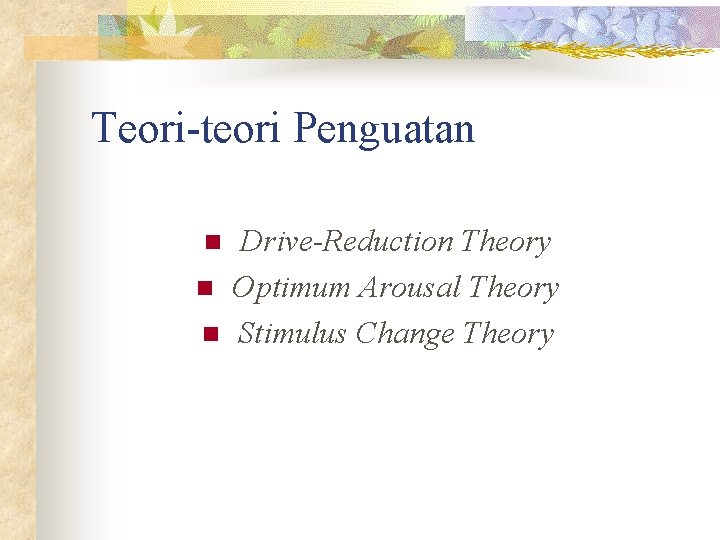 Teori-teori Penguatan

- Drive-Reduction Theory
- Optimum Arousal Theory
- Stimulus Change Theory